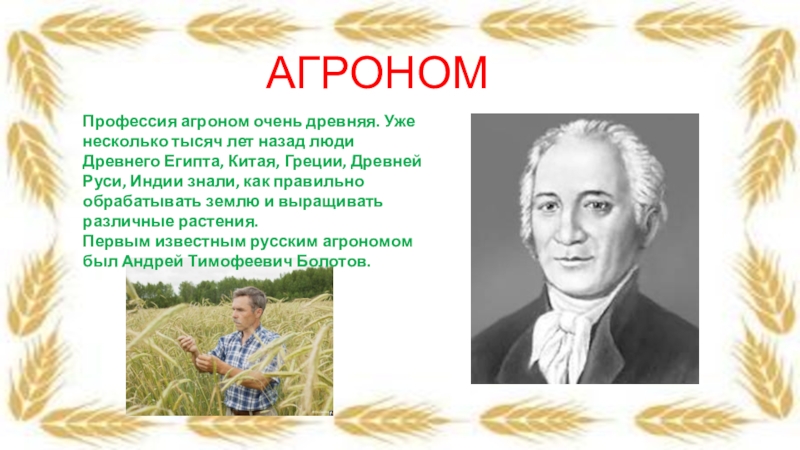 АГРОНОМ

Профессия агроном очень древняя. Уже несколько тысяч лет назад люди Древнего Египта, Китая, Греции, Древней Руси, Индии знали, как правильно обрабатывать землю и выращивать различные растения.
Первым известным русским агрономом был Андрей Тимофеевич Болотов.